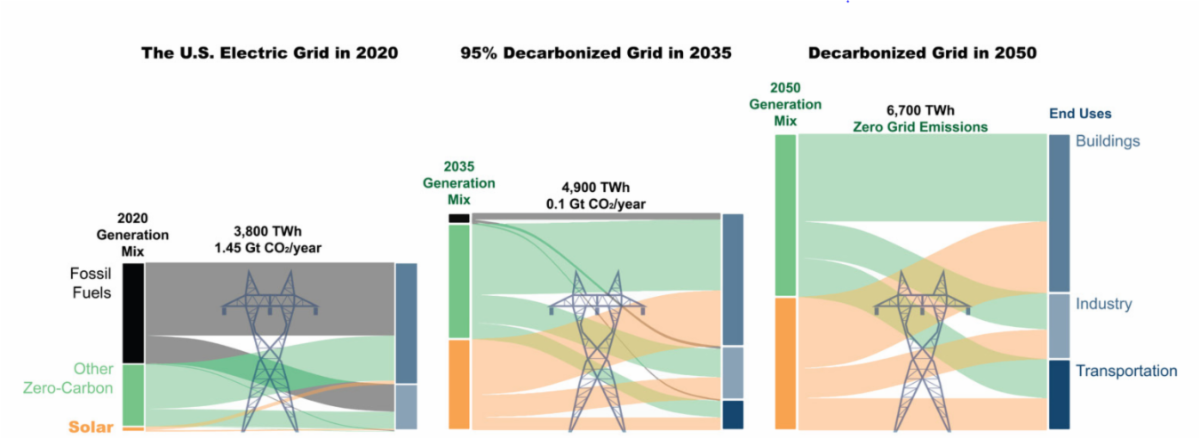 The U.S. Electric Grid in 2020

2020 Generation Mix

3,800 TWh
1.45 Gt $CO_2$/year

Fossil Fuels

Other Zero-Carbon

Solar

95% Decarbonized Grid in 2035

2035 Generation Mix

4,900 TWh
0.1 Gt $CO_2$/year

Decarbonized Grid in 2050

2050 Generation Mix

6,700 TWh
Zero Grid Emissions

End Uses

Buildings

Industry

Transportation